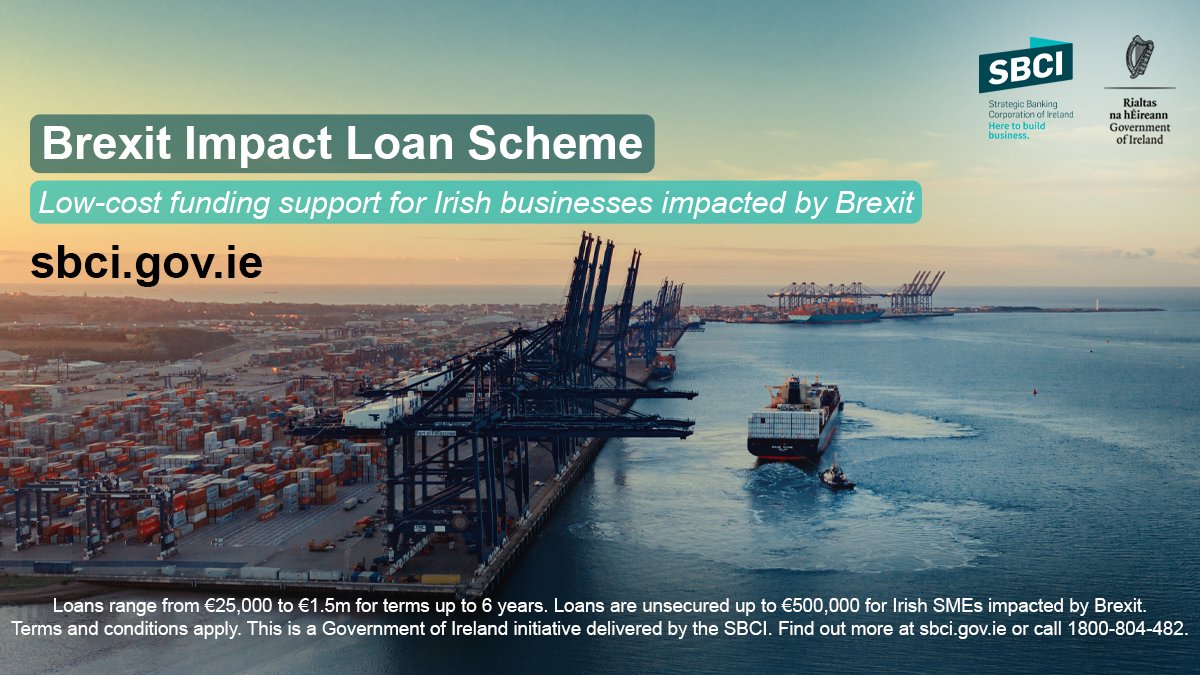 SBCI
Strategic Banking Corporation of Ireland
Here to build business.

Rialtas na hÉireann
Government of Ireland

Brexit Impact Loan Scheme

Low-cost funding support for Irish businesses impacted by Brexit

sbci.gov.ie

Loans range from €25,000 to €1.5m for terms up to 6 years. Loans are unsecured up to €500,000 for Irish SMEs impacted by Brexit. Terms and conditions apply. This is a Government of Ireland initiative delivered by the SBCI. Find out more at sbci.gov.ie or call 1800-804-482.